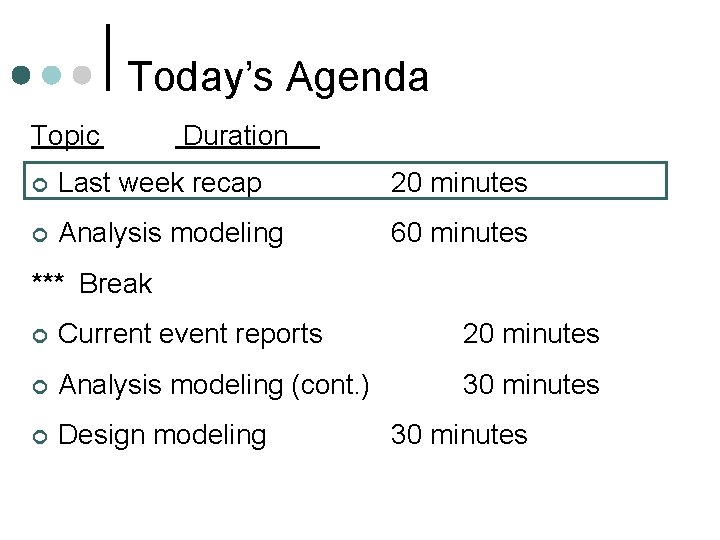 Today's Agenda

Topic Duration

• Last week recap 20 minutes

• Analysis modeling 60 minutes

*** Break

• Current event reports 20 minutes

• Analysis modeling (cont.) 30 minutes

• Design modeling 30 minutes